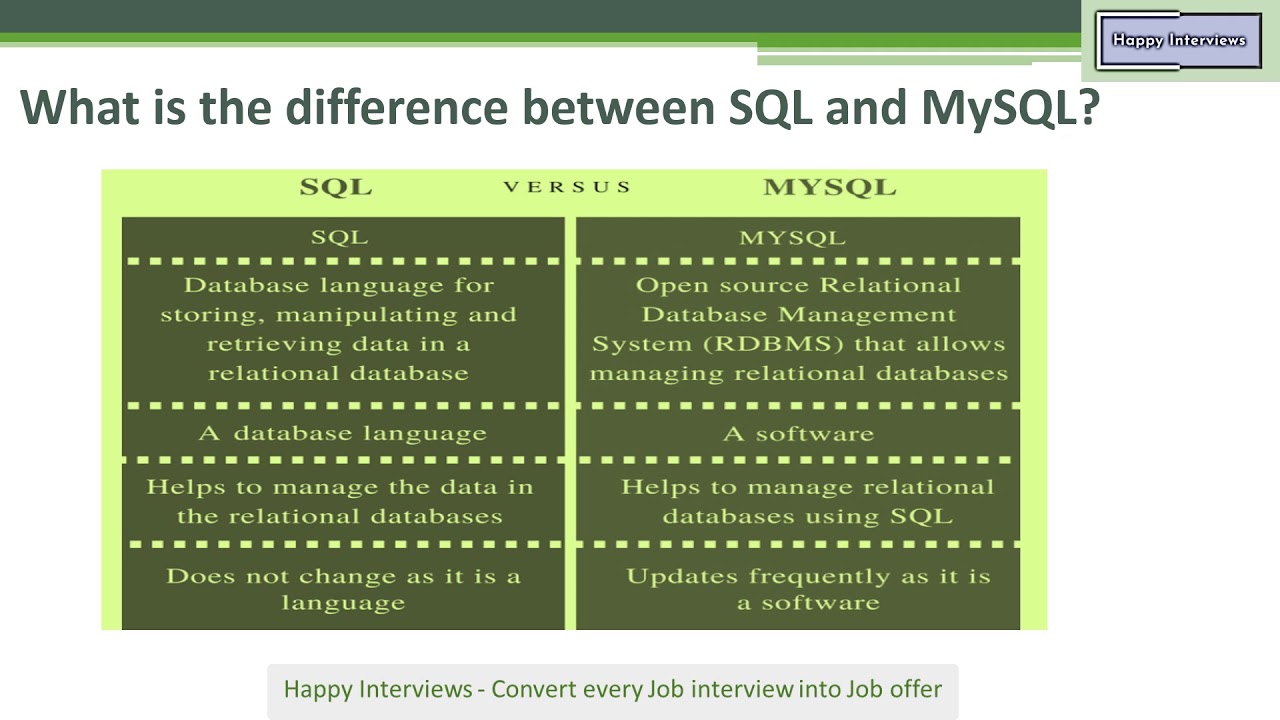 Happy Interviews

What is the difference between SQL and MySQL?

SQL VERSUS MYSQL

| SQL | MYSQL |
|---|---|
| Database language for storing, manipulating and retrieving data in a relational database | Open source Relational Database Management System (RDBMS) that allows managing relational databases |
| A database language | A software |
| Helps to manage the data in the relational databases | Helps to manage relational databases using SQL |
| Does not change as it is a language | Updates frequently as it is a software |

Happy Interviews - Convert every Job interview into Job offer